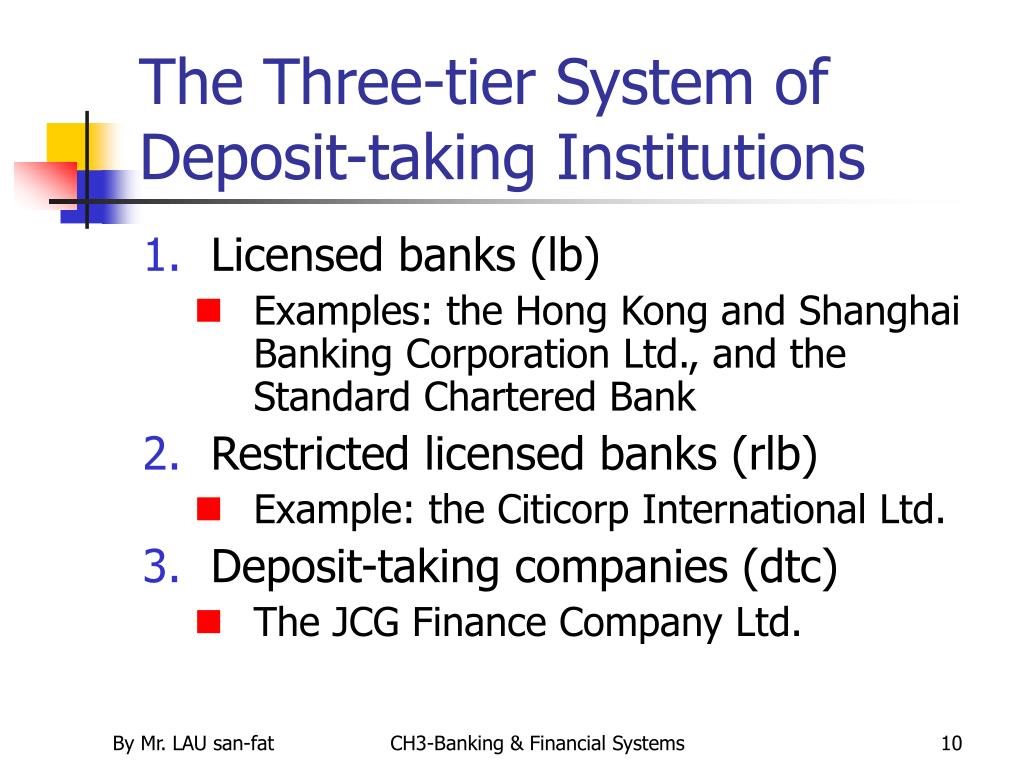 The Three-tier System of Deposit-taking Institutions

1. Licensed banks (lb)
 - Examples: the Hong Kong and Shanghai Banking Corporation Ltd., and the Standard Chartered Bank
2. Restricted licensed banks (rlb)
 - Example: the Citicorp International Ltd.
3. Deposit-taking companies (dtc)
 - The JCG Finance Company Ltd.

By Mr. LAU san-fat

CH3-Banking & Financial Systems

10